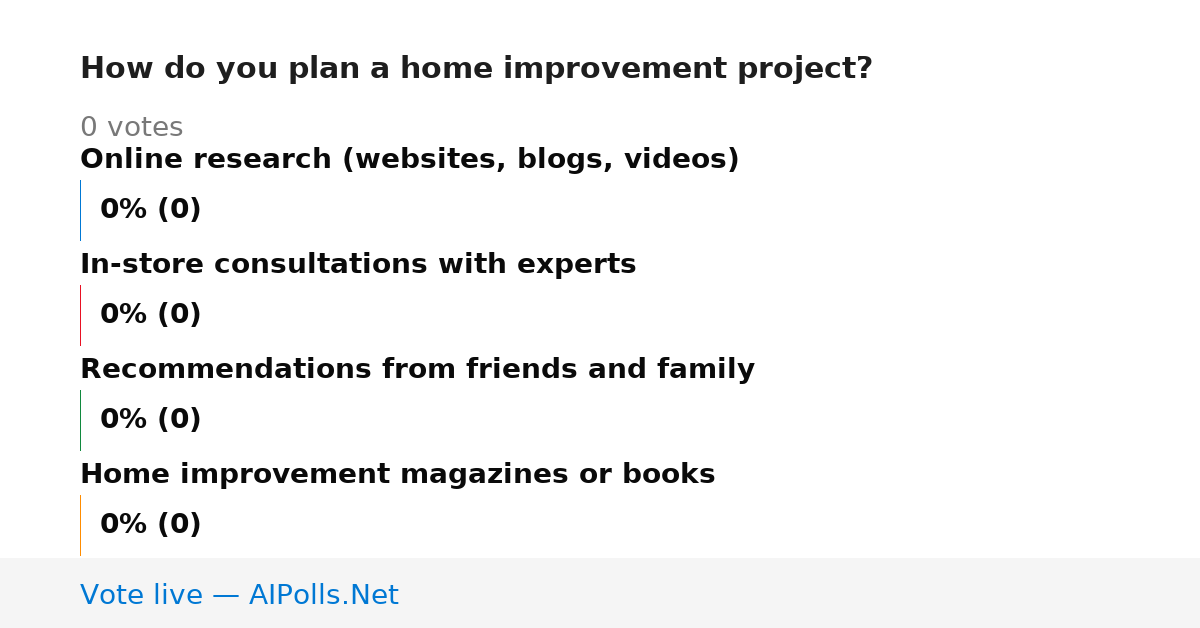 How do you plan a home improvement project?

0 votes

Online research (websites, blogs, videos)

0% (0)

In-store consultations with experts

0% (0)

Recommendations from friends and family

0% (0)

Home improvement magazines or books

0% (0)

Vote live — AIPolls.Net